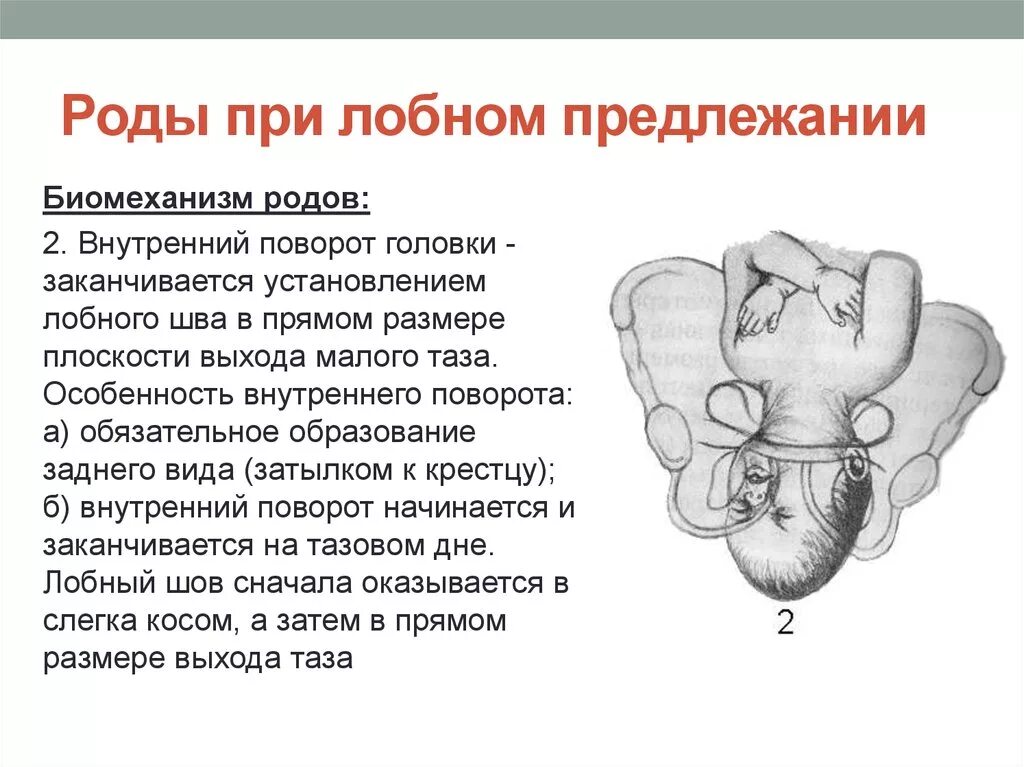 Роды при лобном предлежании

Биомеханизм родов:

2. Внутренний поворот головки - заканчивается установлением лобного шва в прямом размере плоскости выхода малого таза. Особенность внутреннего поворота: а) обязательное образование заднего вида (затылком к крестцу); б) внутренний поворот начинается и заканчивается на тазовом дне. Лобный шов сначала оказывается в слегка косом, а затем в прямом размере выхода таза

2